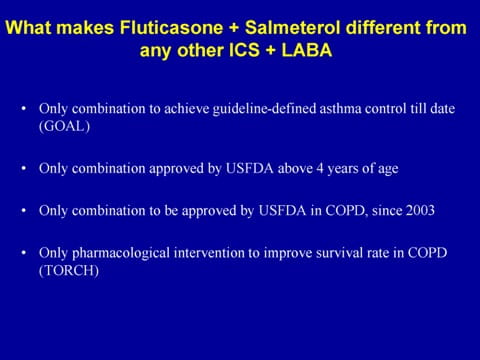 What makes Fluticasone + Salmeterol different from any other ICS + LABA

• Only combination to achieve guideline-defined asthma control till date (GOAL)

• Only combination approved by USFDA above 4 years of age

• Only combination to be approved by USFDA in COPD, since 2003

• Only pharmacological intervention to improve survival rate in COPD (TORCH)